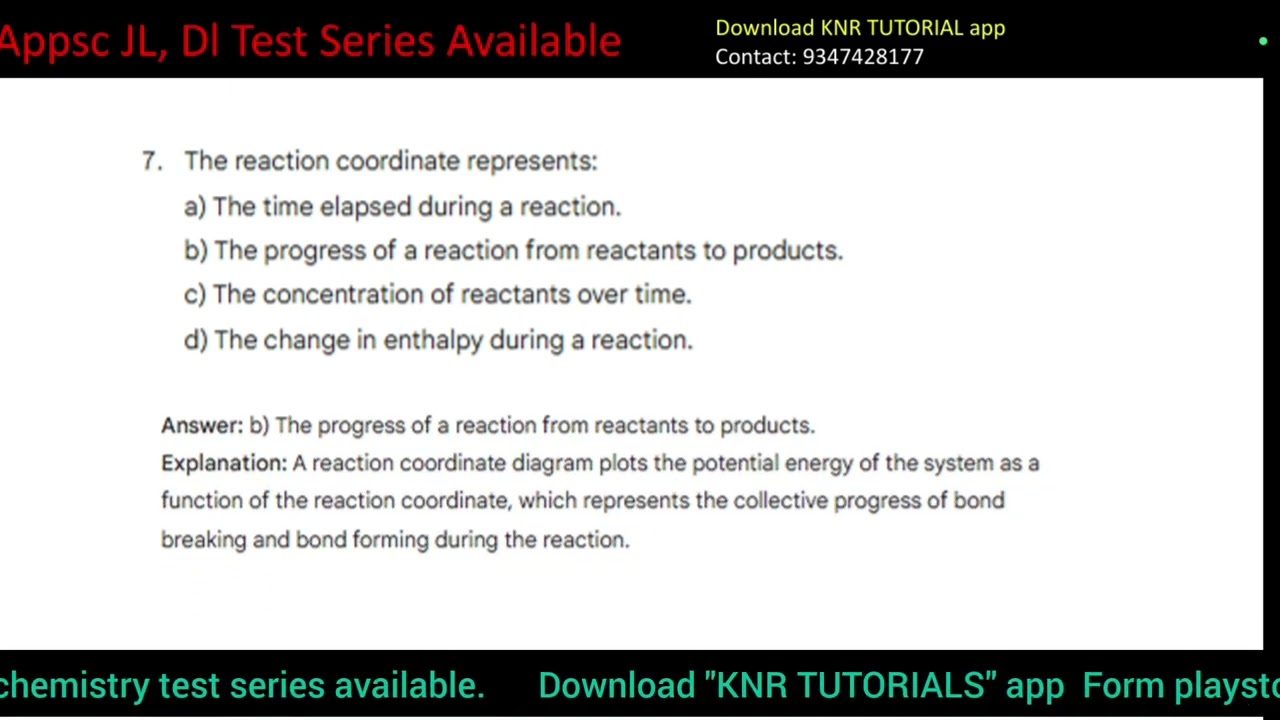 Appsc JL, Dl Test Series Available

Download KNR TUTORIAL app
Contact: 9347428177

7. The reaction coordinate represents:
a) The time elapsed during a reaction.
b) The progress of a reaction from reactants to products.
c) The concentration of reactants over time.
d) The change in enthalpy during a reaction.

Answer: b) The progress of a reaction from reactants to products.
Explanation: A reaction coordinate diagram plots the potential energy of the system as a function of the reaction coordinate, which represents the collective progress of bond breaking and bond forming during the reaction.

chemistry test series available. Download "KNR TUTORIALS" app Form playsto